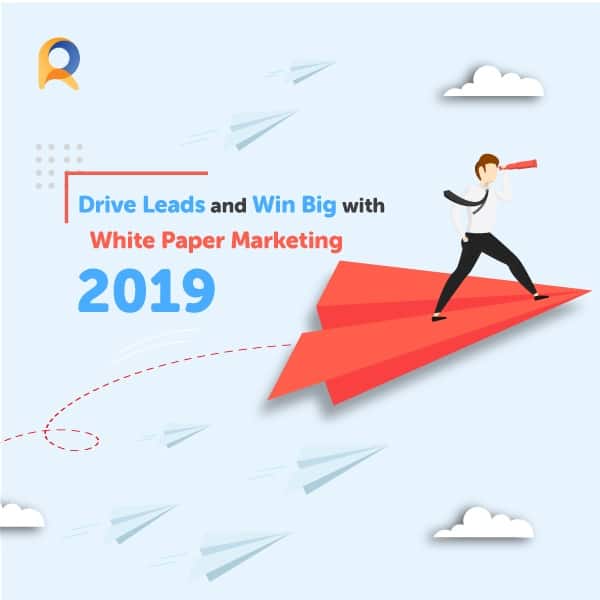 Drive Leads and Win Big with
White Paper Marketing
2019